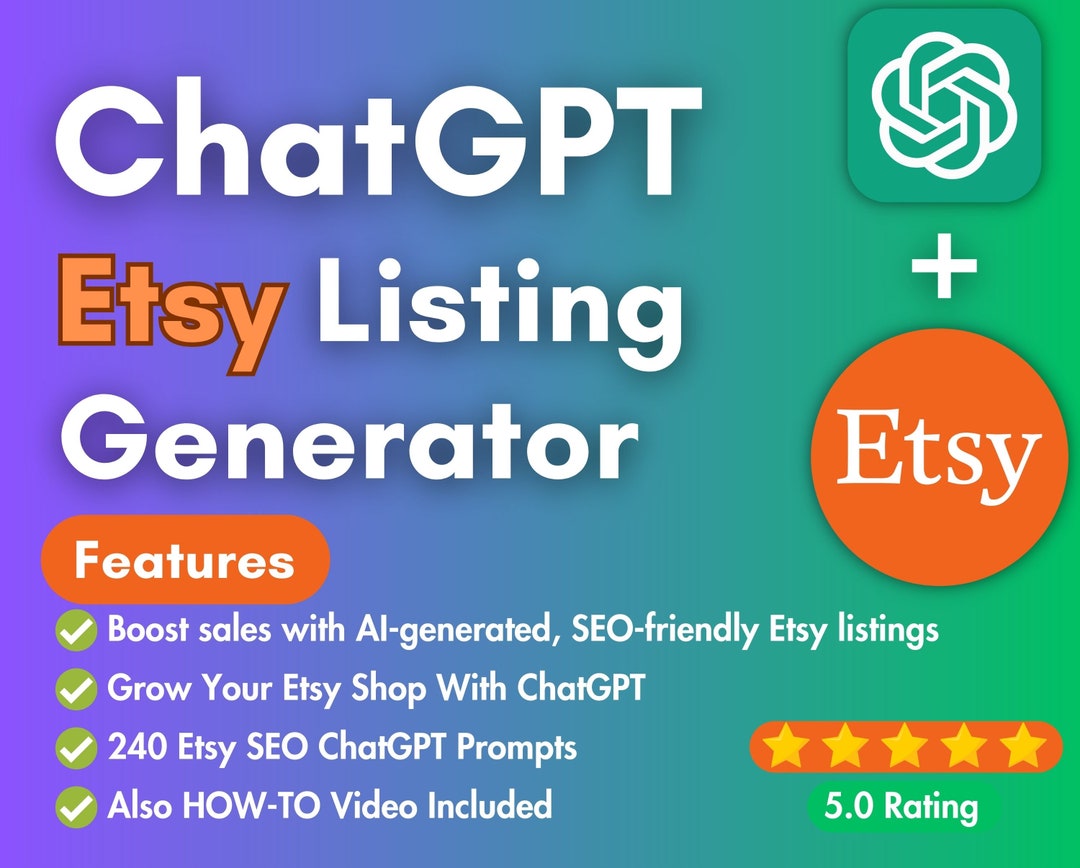 ChatGPT
Etsy Listing Generator

+

Etsy

Features

Boost sales with AI-generated, SEO-friendly Etsy listings

Grow Your Etsy Shop With ChatGPT

240 Etsy SEO ChatGPT Prompts

Also HOW-TO Video Included

5.0 Rating